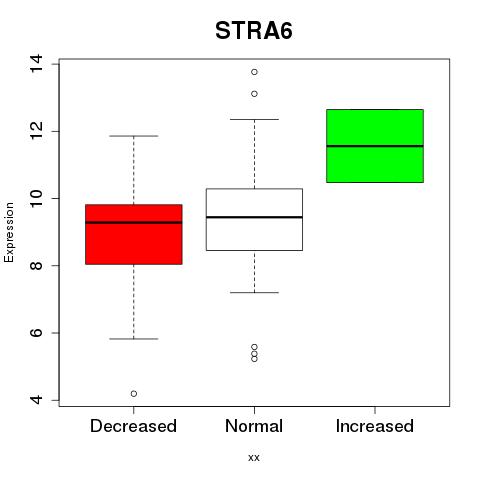 STRA6

Expression

14
12
10
8
6
4

Decreased
Normal
Increased

xx